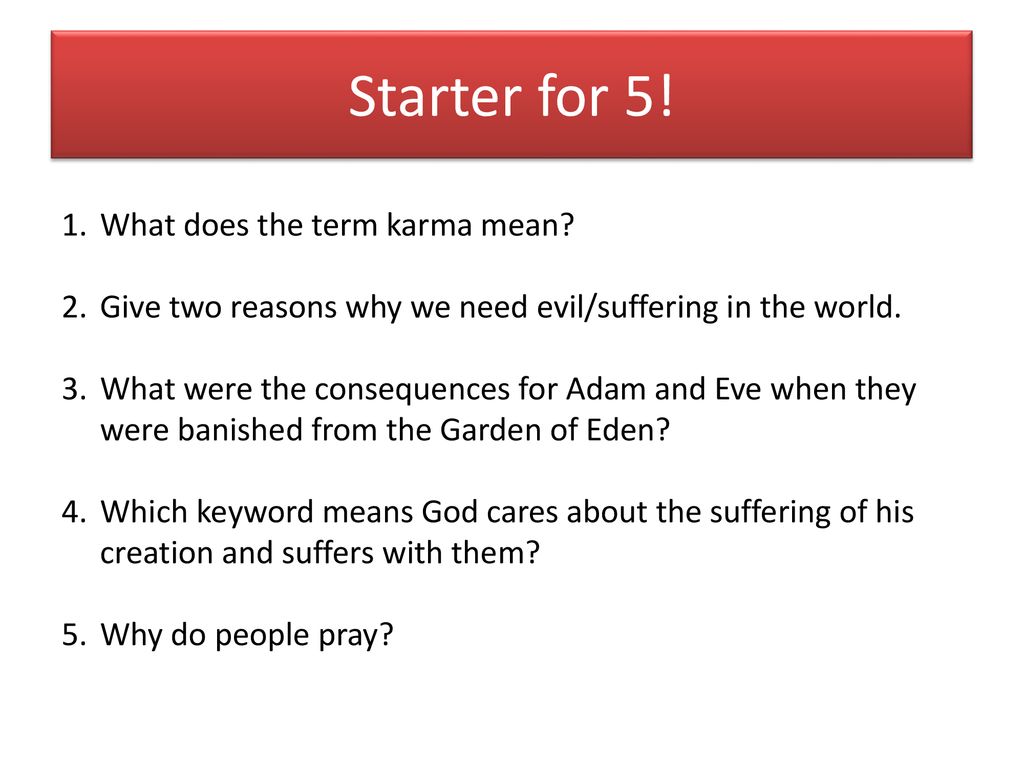 Starter for 5!

1. What does the term karma mean?

2. Give two reasons why we need evil/suffering in the world.

3. What were the consequences for Adam and Eve when they were banished from the Garden of Eden?

4. Which keyword means God cares about the suffering of his creation and suffers with them?

5. Why do people pray?